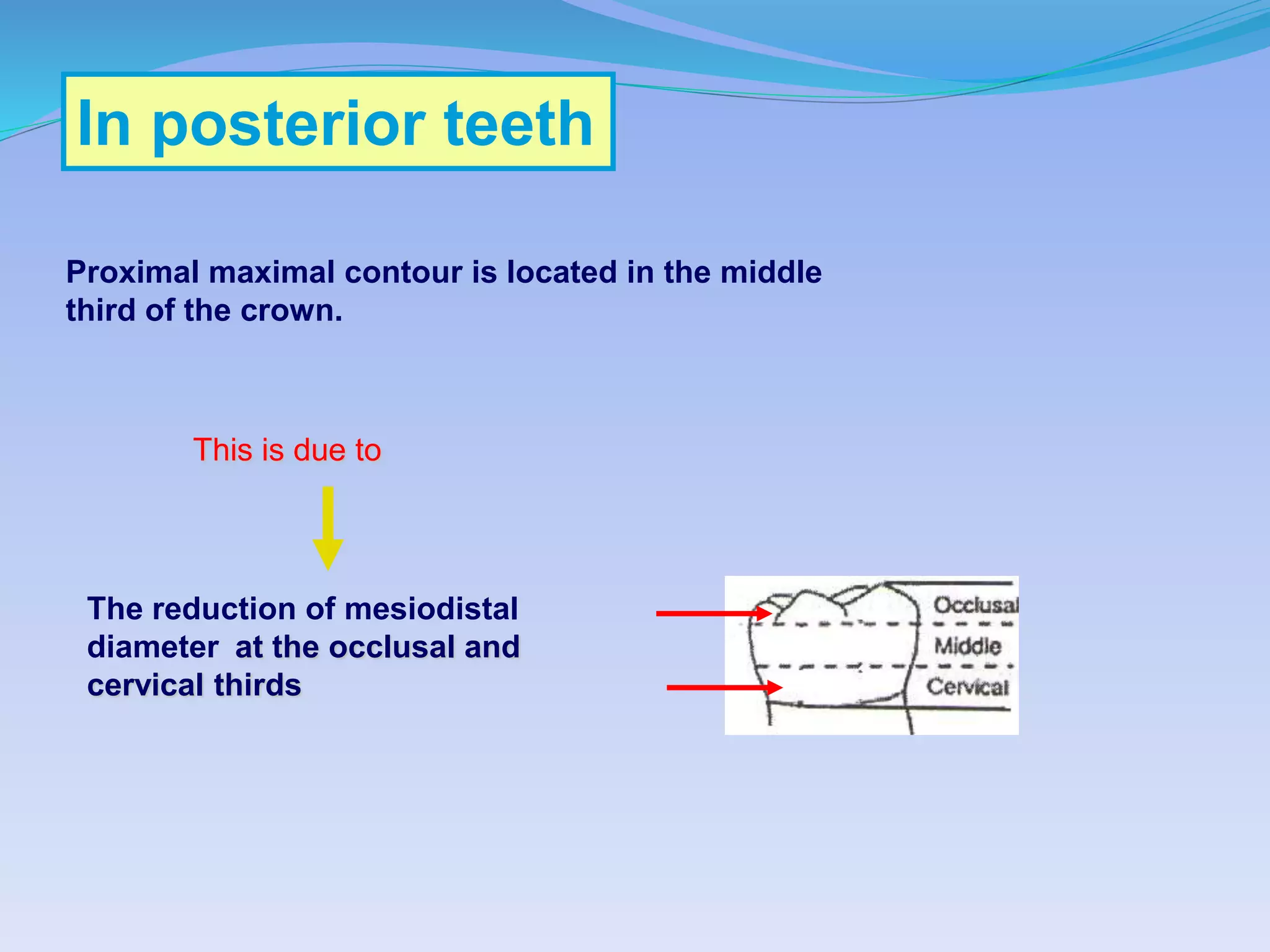 In posterior teeth

Proximal maximal contour is located in the middle third of the crown.

This is due to

The reduction of mesiodistal diameter at the occlusal and cervical thirds

Occlusal
Middle
Cervical